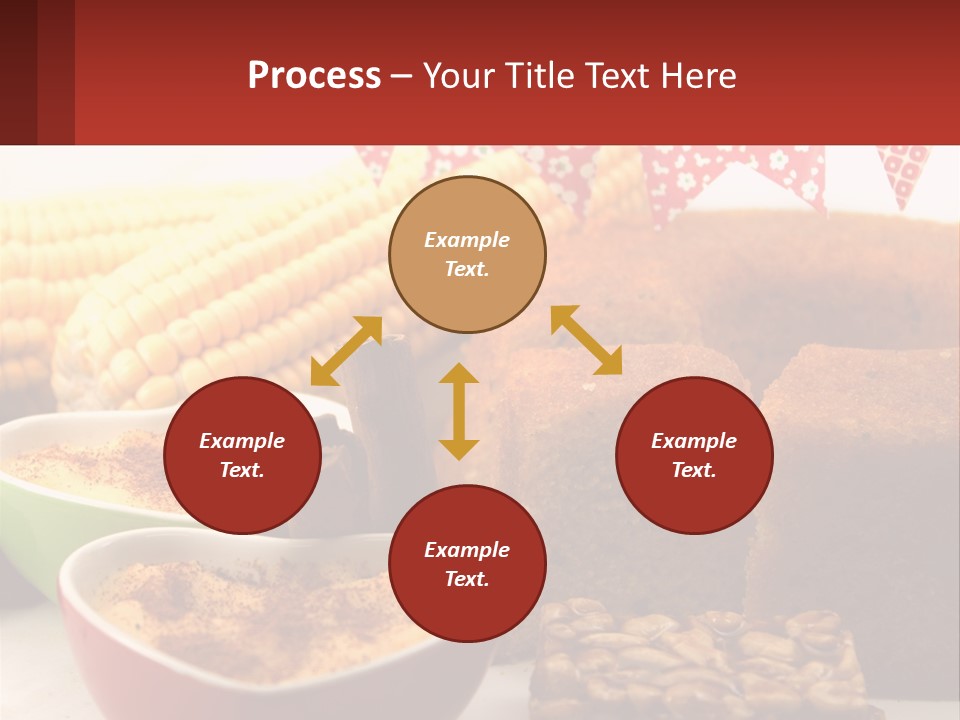 Process – Your Title Text Here

Example Text.

Example Text.

Example Text.

Example Text.